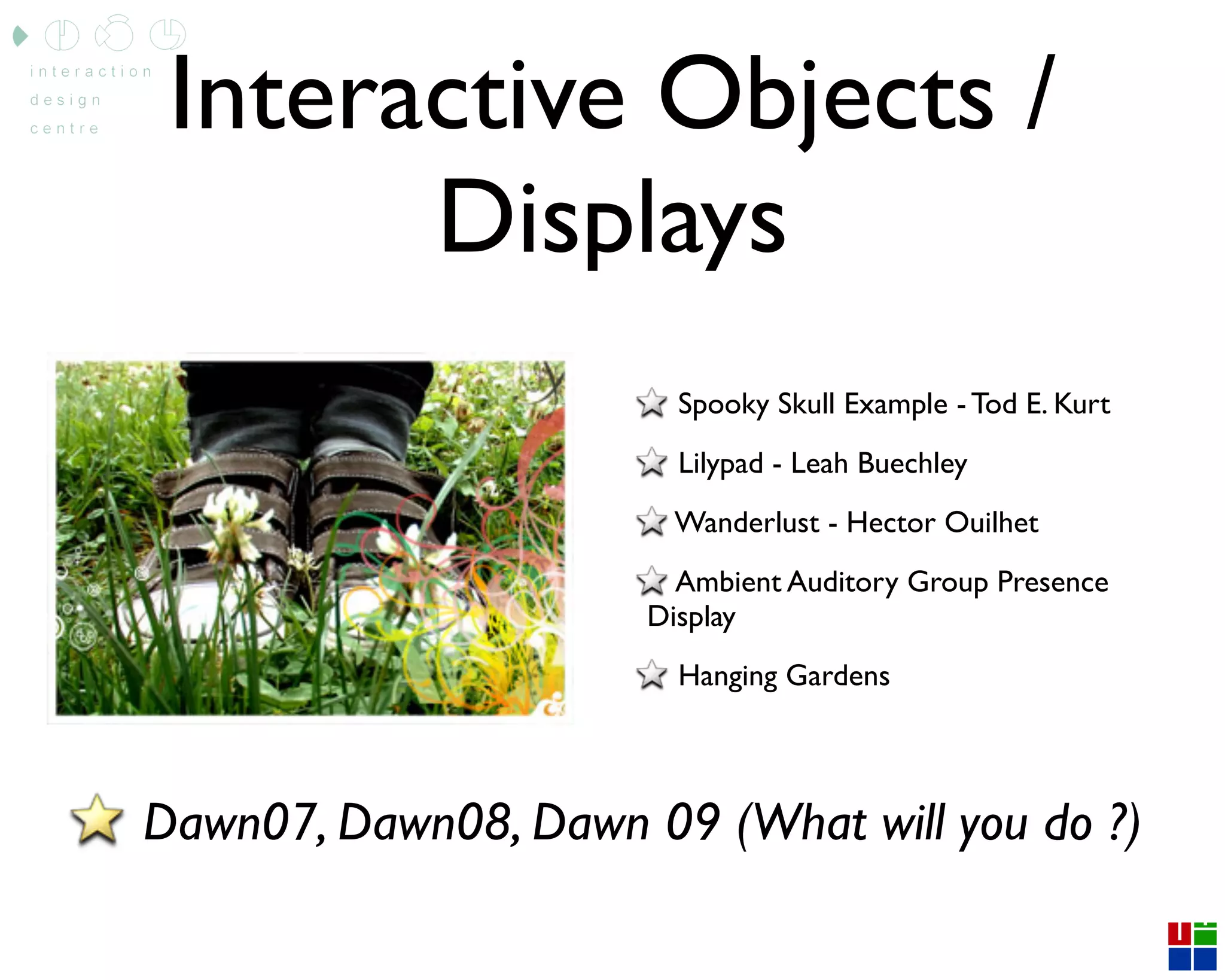 interaction
design
centre

Interactive Objects / Displays

Spooky Skull Example - Tod E. Kurt

Lilypad - Leah Buechley

Wanderlust - Hector Ouilhet

Ambient Auditory Group Presence Display

Hanging Gardens

Dawn07, Dawn08, Dawn 09 (What will you do ?)